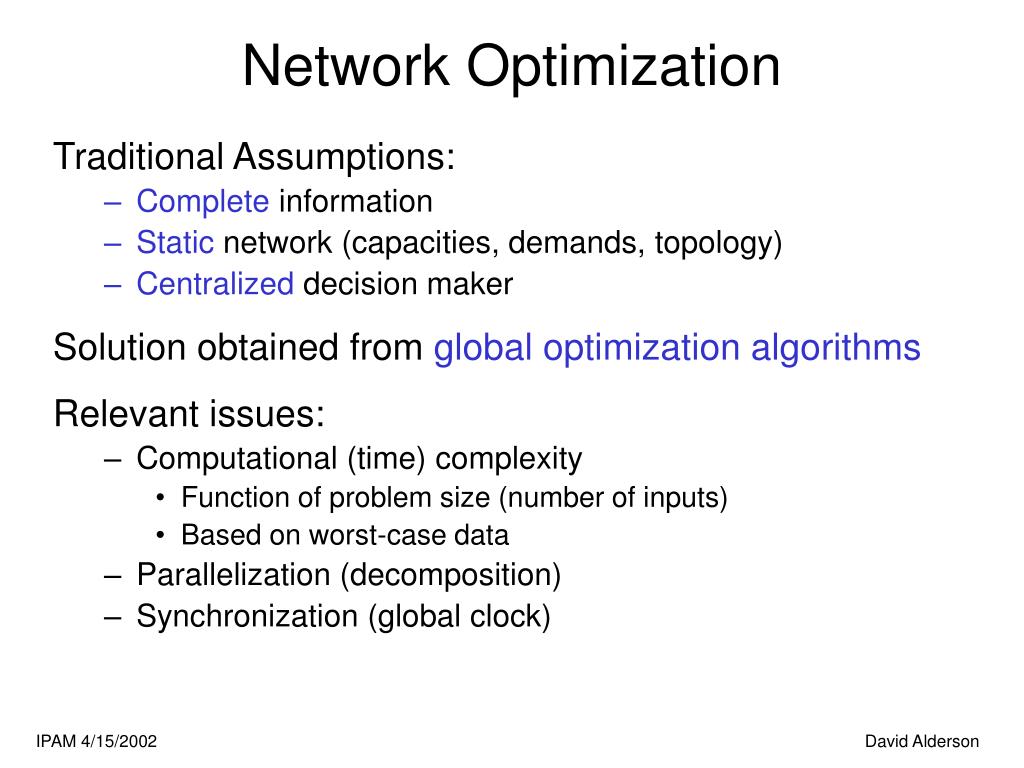 Network Optimization

Traditional Assumptions:
– Complete information
– Static network (capacities, demands, topology)
– Centralized decision maker

Solution obtained from global optimization algorithms

Relevant issues:
– Computational (time) complexity
• Function of problem size (number of inputs)
• Based on worst-case data
– Parallelization (decomposition)
– Synchronization (global clock)

IPAM 4/15/2002

David Alderson